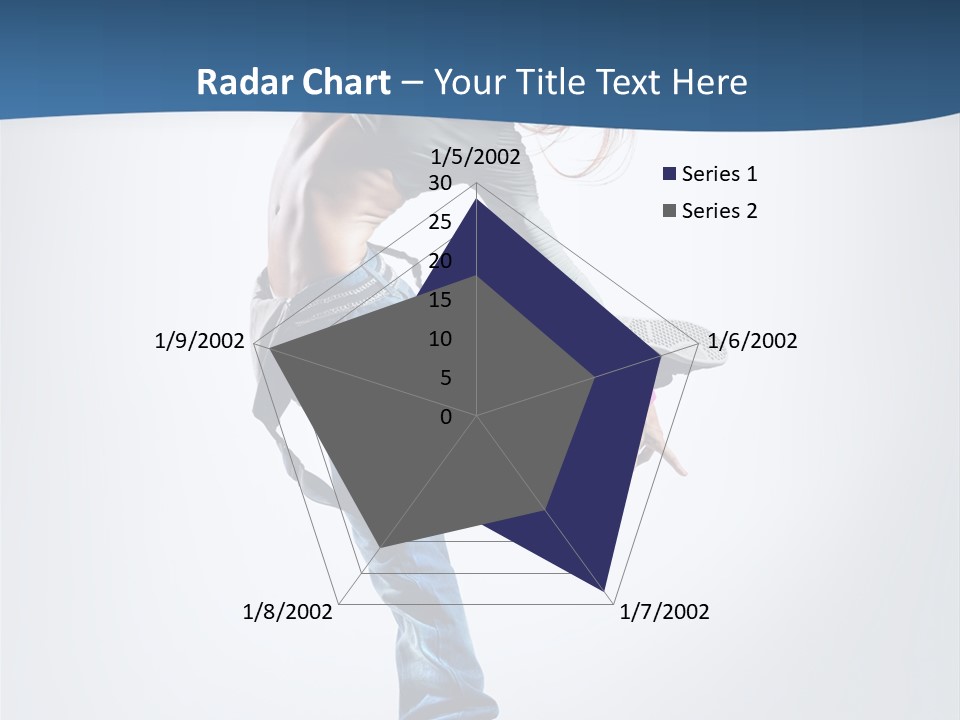 Radar Chart – Your Title Text Here

1/5/2002

30
25
20
15
10
5
0

1/6/2002

1/7/2002

1/8/2002

1/9/2002

Series 1
Series 2